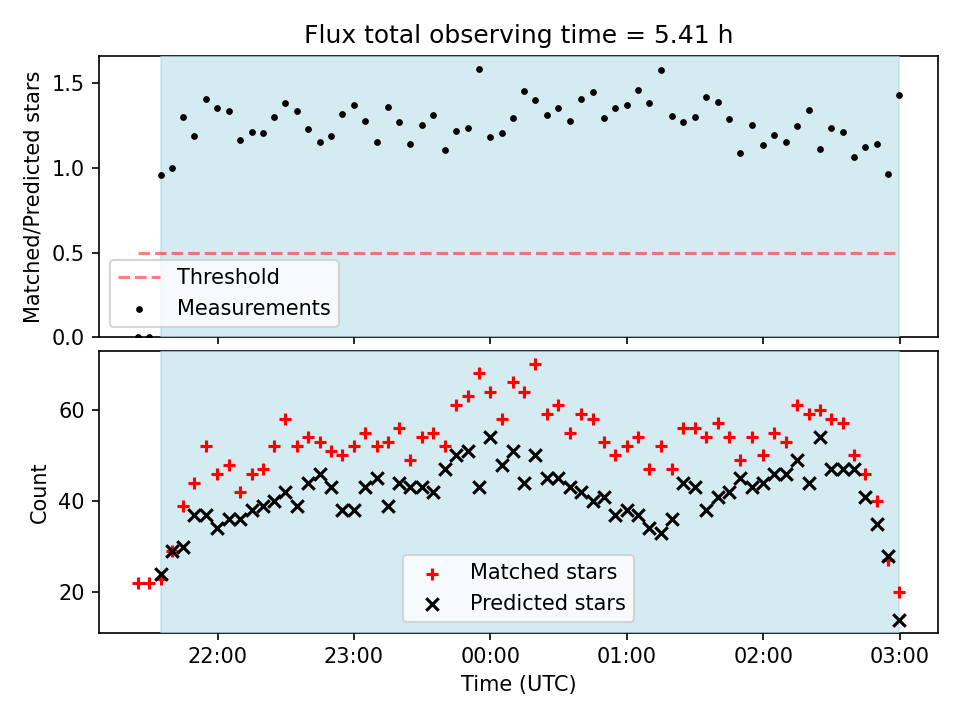 Flux total observing time = 5.41 h

Matched/Predicted stars

1.5
1.0
0.5
0.0

Threshold
Measurements

Count

60
40
20

Matched stars
Predicted stars

22:00
23:00
00:00
01:00
02:00
03:00

Time (UTC)